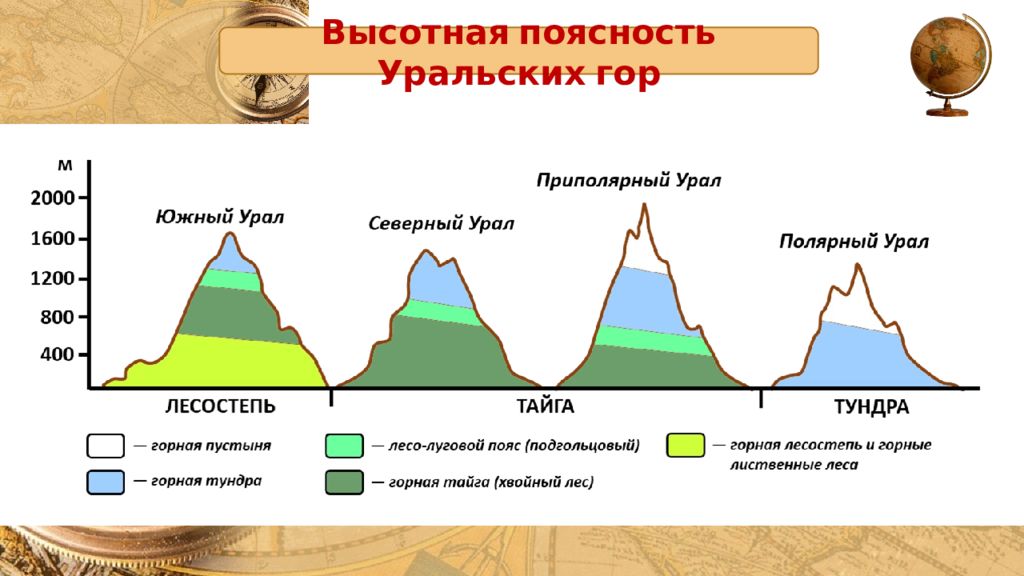 Высотная поясность Уральских гор

м
2000
1600
1200
800
400

Южный Урал
Северный Урал
Приполярный Урал
Полярный Урал

ЛЕСОСТЕПЬ
ТАЙГА
ТУНДРА

— горная пустыня
— горная тундра
— лесо-луговой пояс (подгольцовый)
— горная тайга (хвойный лес)
— горная лесостепь и горные лиственные леса